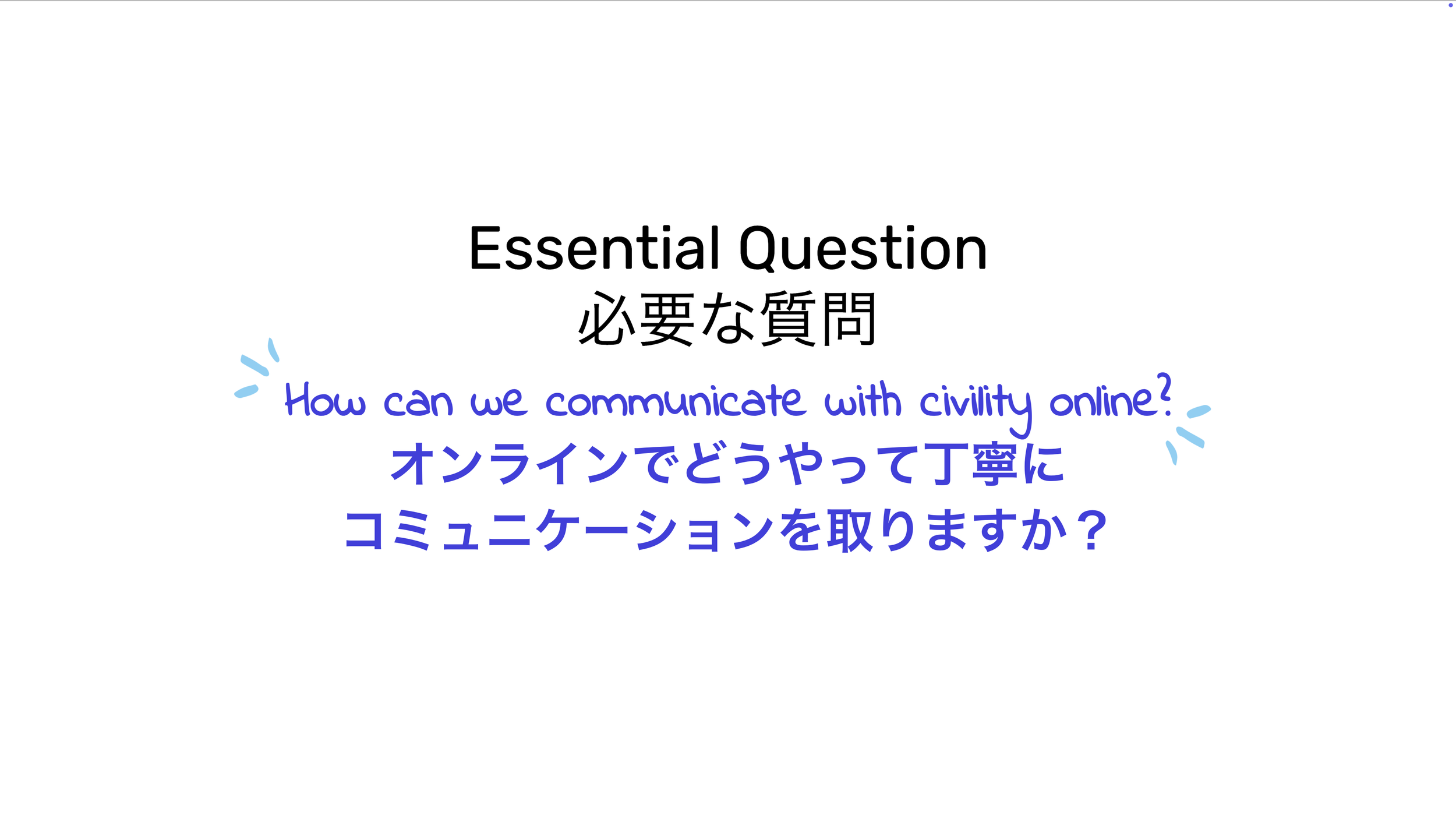 Essential Question
必要な質問

How can we communicate with civility online?
オンラインでどうやって丁寧に
コミュニケーションを取りますか？